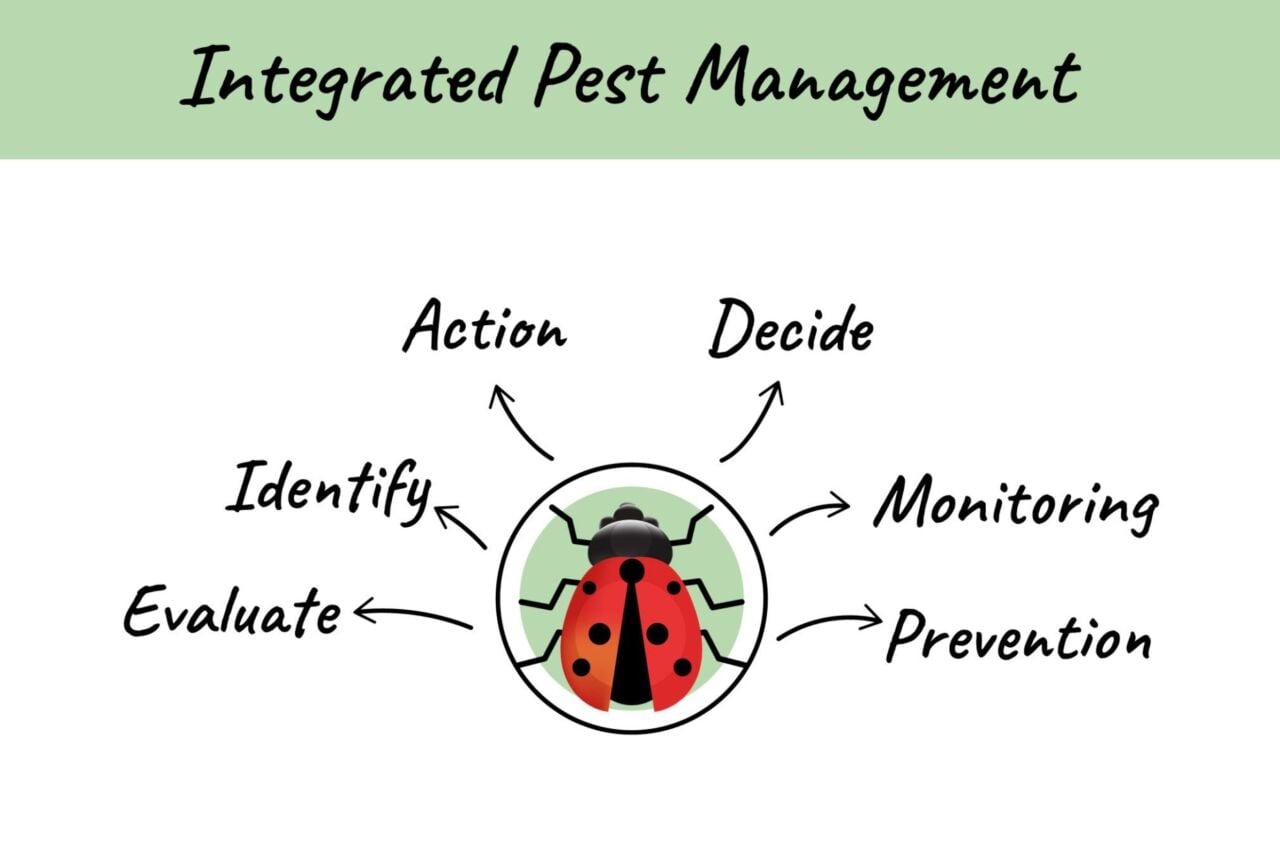 Integrated Pest Management

Action

Decide

Identify

Monitoring

Evaluate

Prevention